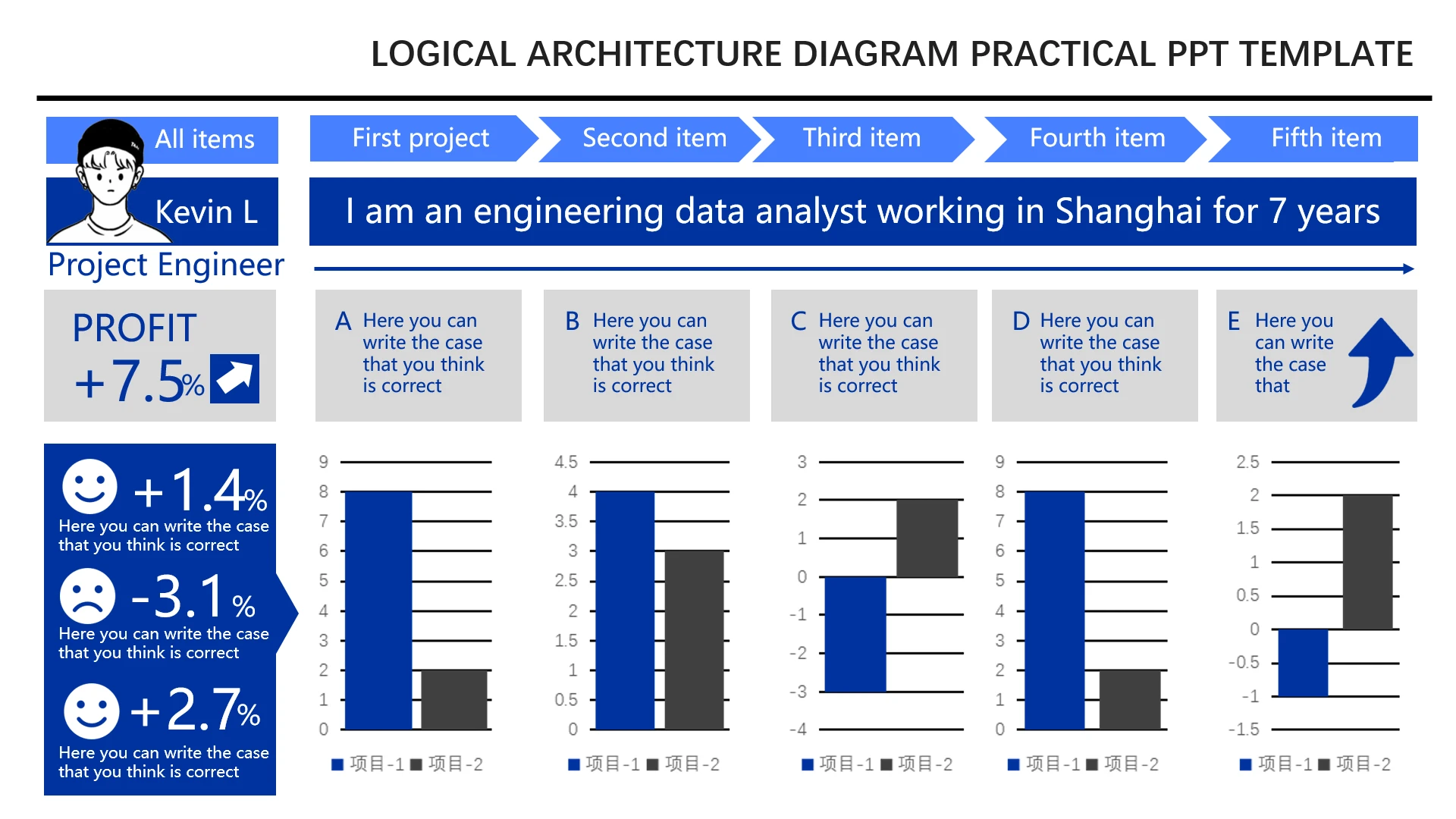 LOGICAL ARCHITECTURE DIAGRAM PRACTICAL PPT TEMPLATE

All items

Kevin L

Project Engineer

First project
Second item
Third item
Fourth item
Fifth item

I am an engineering data analyst working in Shanghai for 7 years

PROFIT
+7.5%

A Here you can write the case that you think is correct

B Here you can write the case that you think is correct

C Here you can write the case that you think is correct

D Here you can write the case that you think is correct

E Here you can write the case that

+1.4%
Here you can write the case that you think is correct

-3.1%
Here you can write the case that you think is correct

+2.7%
Here you can write the case that you think is correct

9 8 7 6 5 4 3 2 1 0
项目-1 项目-2

4.5 4 3.5 3 2.5 2 1.5 1 0.5 0
项目-1 项目-2

3 2 1 0 -1 -2 -3 -4
项目-1 项目-2

9 8 7 6 5 4 3 2 1 0
项目-1 项目-2

2.5 2 1.5 1 0.5 0 -0.5 -1 -1.5
项目-1 项目-2